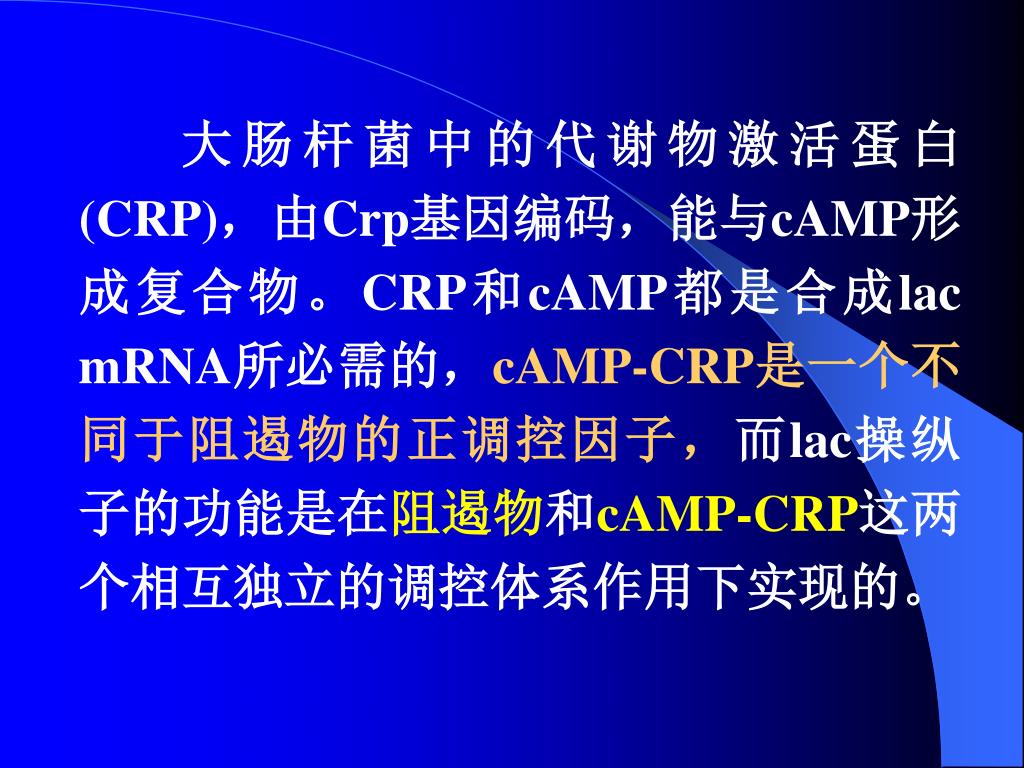 大肠杆菌中的代谢物激活蛋白(CRP)，由Crp基因编码，能与cAMP形成复合物。CRP和cAMP都是合成lac mRNA所必需的，cAMP-CRP是一个不同于阻遏物的正调控因子，而lac操纵子的功能是在阻遏物和cAMP-CRP这两个相互独立的调控体系作用下实现的。